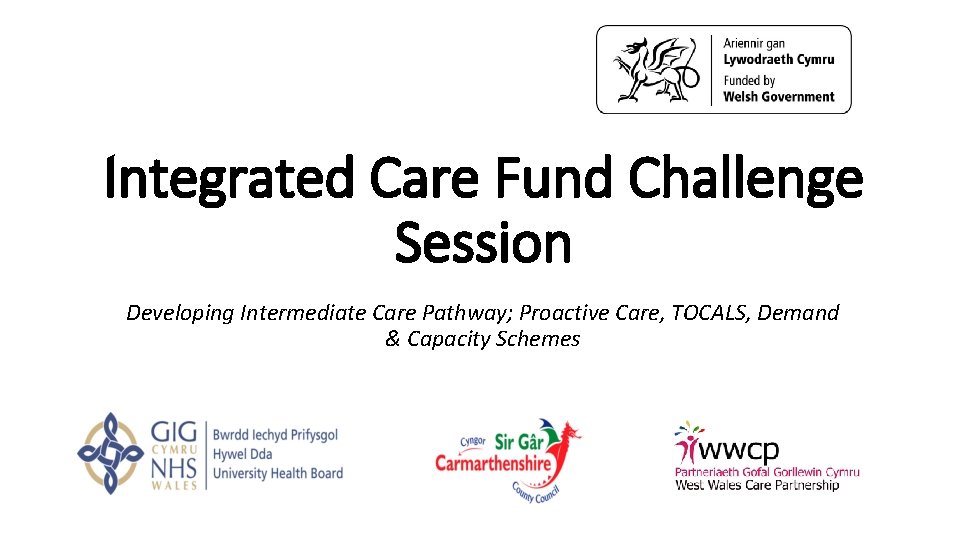 Ariennir gan
Lywodraeth Cymru
Funded by
Welsh Government

Integrated Care Fund Challenge Session

Developing Intermediate Care Pathway; Proactive Care, TOCALS, Demand & Capacity Schemes

GIG CYMRU NHS WALES
Bwrdd Iechyd Prifysgol Hywel Dda University Health Board

Cyngor Sir Gâr Carmarthenshire County Council

wwcp
Partneriaeth Gofal Gorllewin Cymru
West Wales Care Partnership